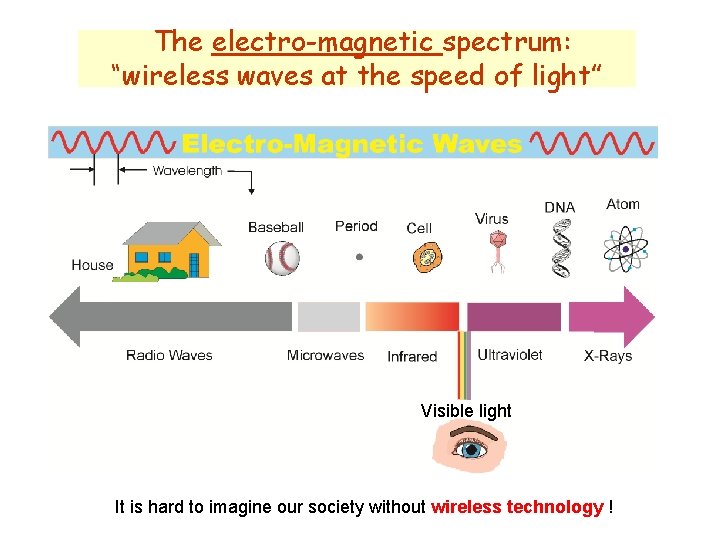 The electro-magnetic spectrum:
"wireless waves at the speed of light"

Electro-Magnetic Waves

Wavelength

House

Baseball

Period

Cell

Virus

DNA

Atom

Radio Waves

Microwaves

Infrared

Ultraviolet

X-Rays

Visible light

It is hard to imagine our society without wireless technology !